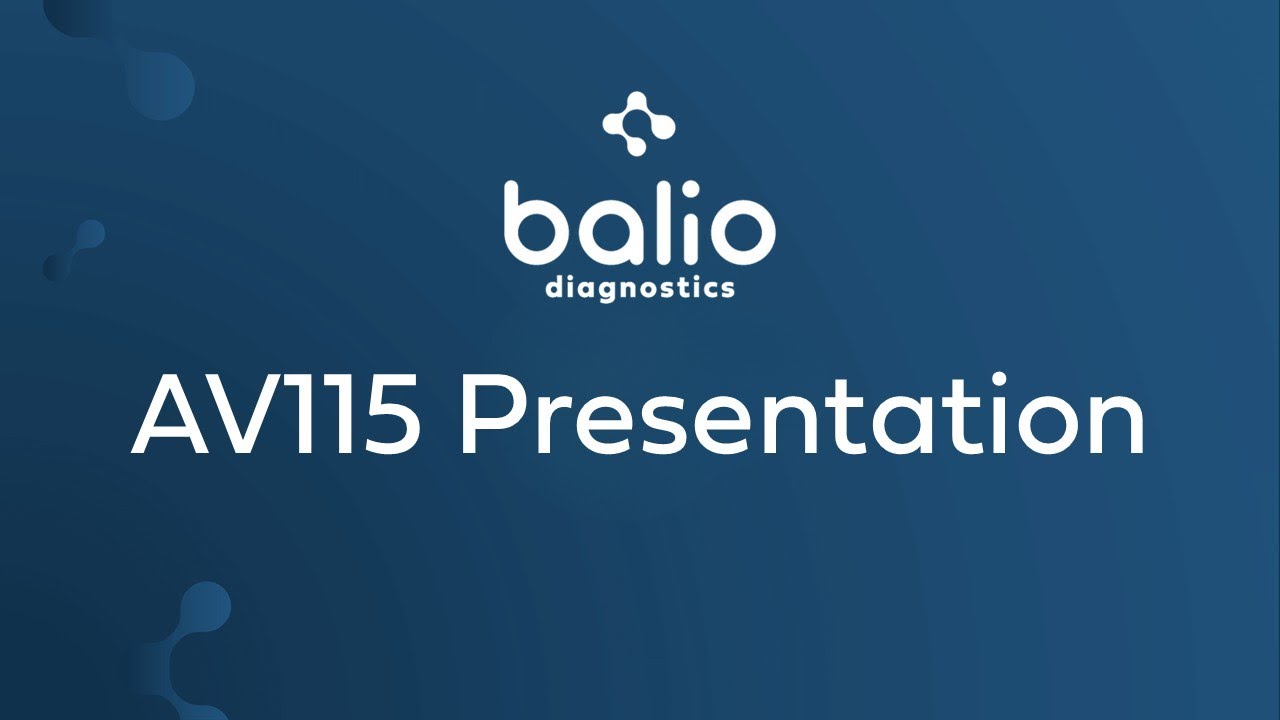 balio
diagnostics

AV115 Presentation